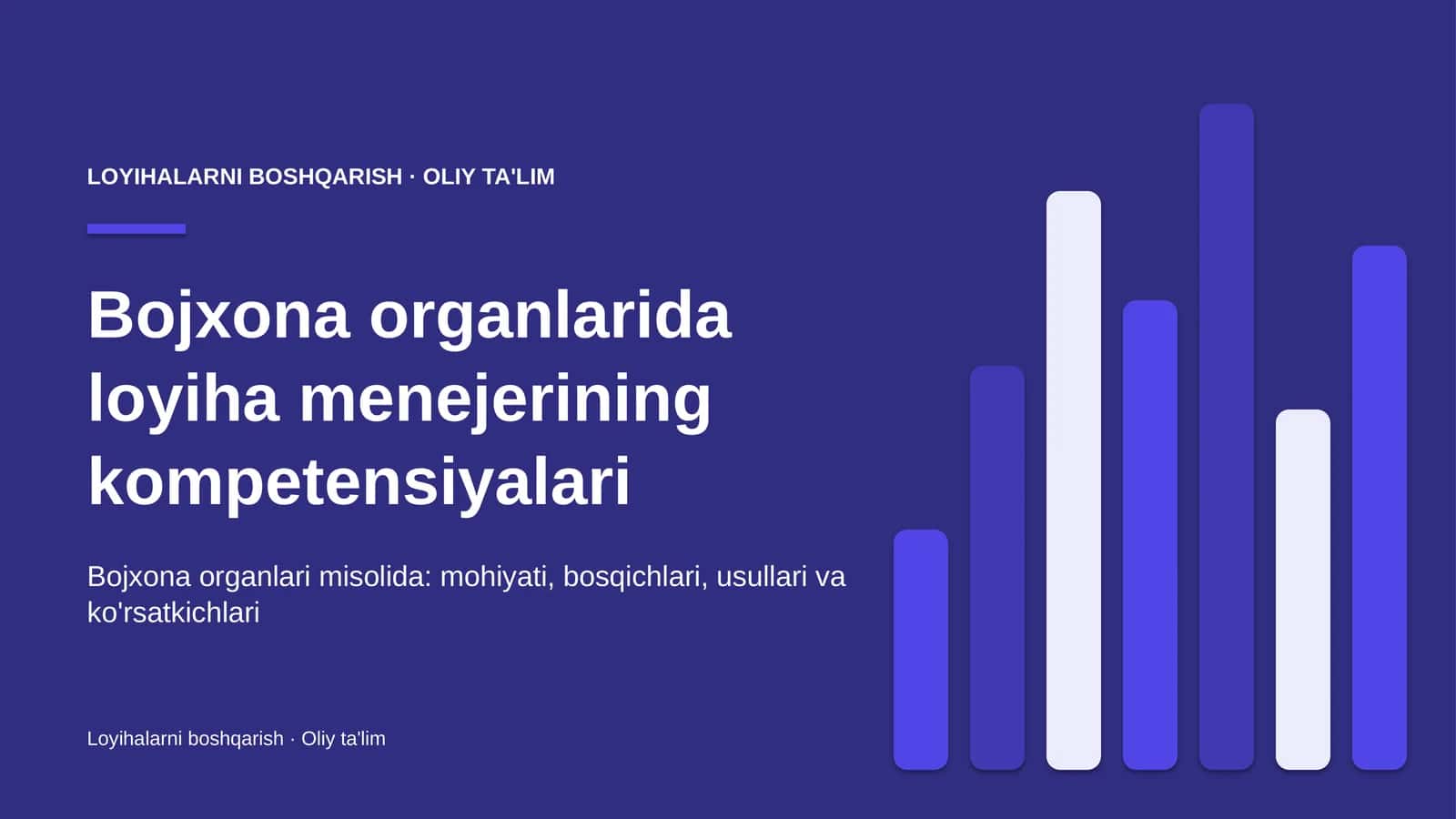 LOYIHALARNI BOSHQARISH · OLIY TA'LIM

Bojxona organlarida loyiha menejerining kompetensiyalari

Bojxona organlari misolida: mohiyati, bosqichlari, usullari va ko'rsatkichlari

Loyihalarni boshqarish · Oliy ta'lim